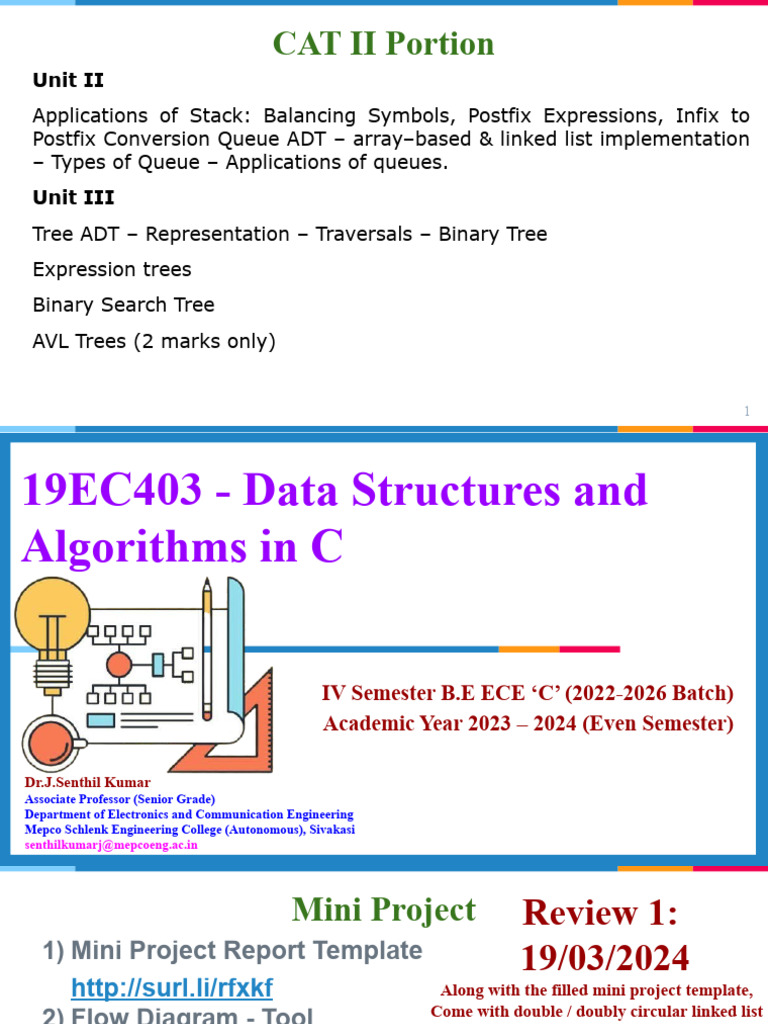 CAT II Portion

Unit II

Applications of Stack: Balancing Symbols, Postfix Expressions, Infix to Postfix Conversion Queue ADT – array–based & linked list implementation – Types of Queue – Applications of queues.

Unit III

Tree ADT – Representation – Traversals – Binary Tree

Expression trees

Binary Search Tree

AVL Trees (2 marks only)

1

19EC403 - Data Structures and Algorithms in C

IV Semester B.E ECE 'C' (2022-2026 Batch)
Academic Year 2023 – 2024 (Even Semester)

Dr.J.Senthil Kumar
Associate Professor (Senior Grade)
Department of Electronics and Communication Engineering
Mepco Schlenk Engineering College (Autonomous), Sivakasi
senthilkumarj@mepcoeng.ac.in

Mini Project

1) Mini Project Report Template
http://surl.li/rfxkf
2) Flow Diagram - Tool

Review 1:
19/03/2024
Along with the filled mini project template,
Come with double / doubly circular linked list